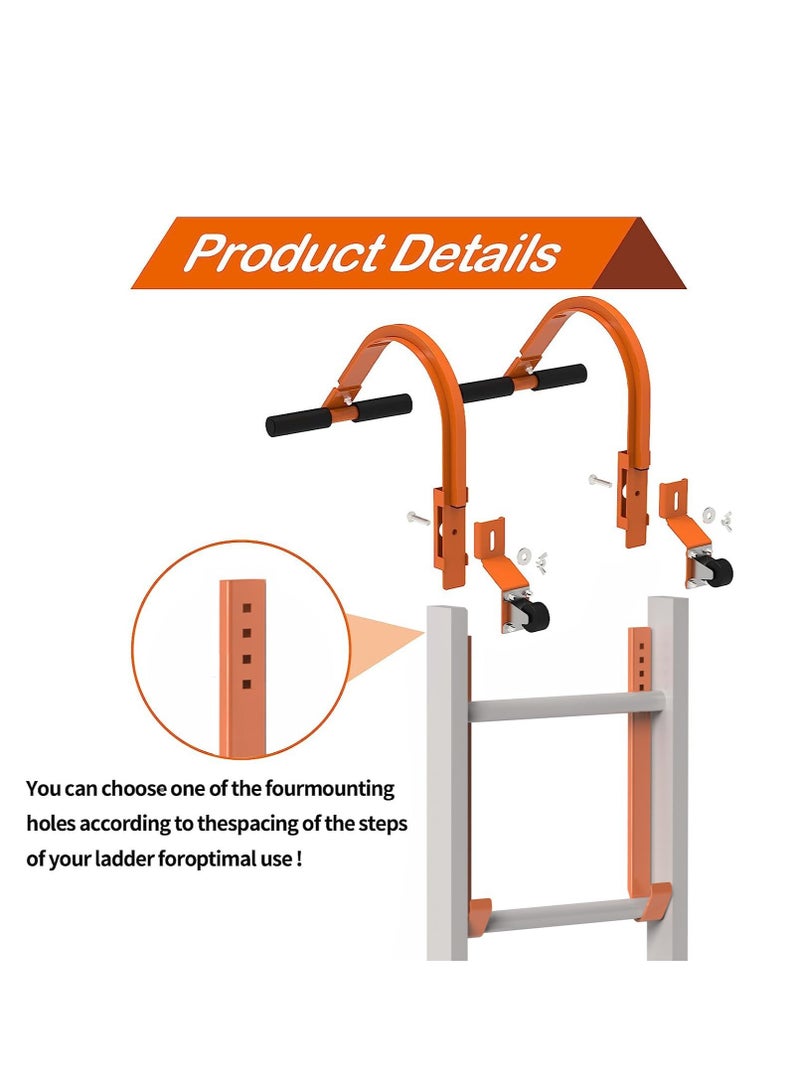 Product Details

You can choose one of the fourmounting holes according to thespacing of the steps of your ladder foroptimal use !